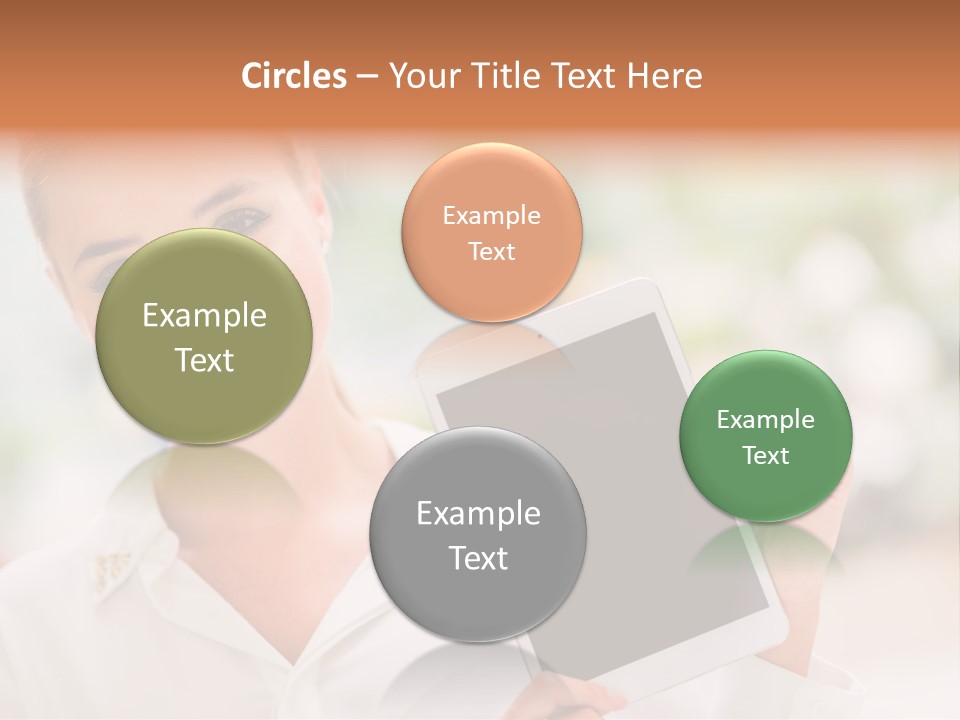 Circles – Your Title Text Here

Example Text

Example Text

Example Text

Example Text